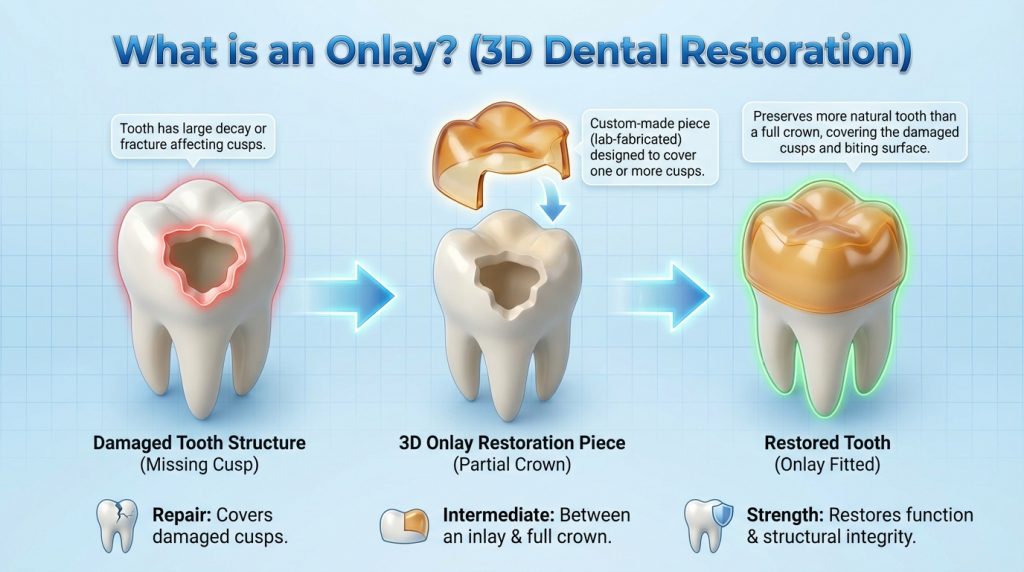 What is an Onlay? (3D Dental Restoration)

Tooth has large decay or fracture affecting cusps.

Custom-made piece (lab-fabricated) designed to cover one or more cusps.

Preserves more natural tooth than a full crown, covering the damaged cusps and biting surface.

Damaged Tooth Structure
(Missing Cusp)

3D Onlay Restoration Piece
(Partial Crown)

Restored Tooth
(Onlay Fitted)

Repair: Covers damaged cusps.

Intermediate: Between an inlay & full crown.

Strength: Restores function & structural integrity.